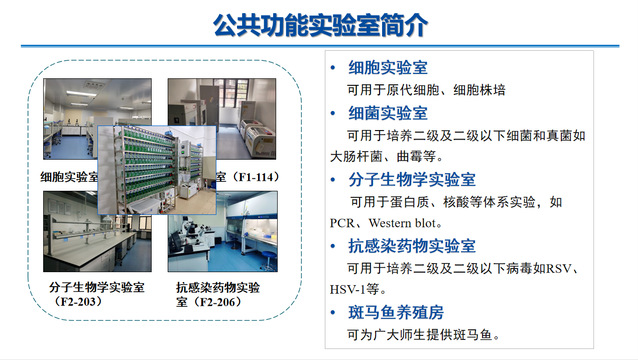 公共功能实验室简介

细胞实验室

室（F1-114）

分子生物学实验室（F2-203）

抗感染药物实验室（F2-206）

• 细胞实验室
可用于原代细胞、细胞株培

• 细菌实验室
可用于培养二级及二级以下细菌和真菌如大肠杆菌、曲霉等。

• 分子生物学实验室
可用于蛋白质、核酸等体系实验，如PCR、Western blot。

• 抗感染药物实验室
可用于培养二级及二级以下病毒如RSV、HSV-1等。

• 斑马鱼养殖房
可为广大师生提供斑马鱼。